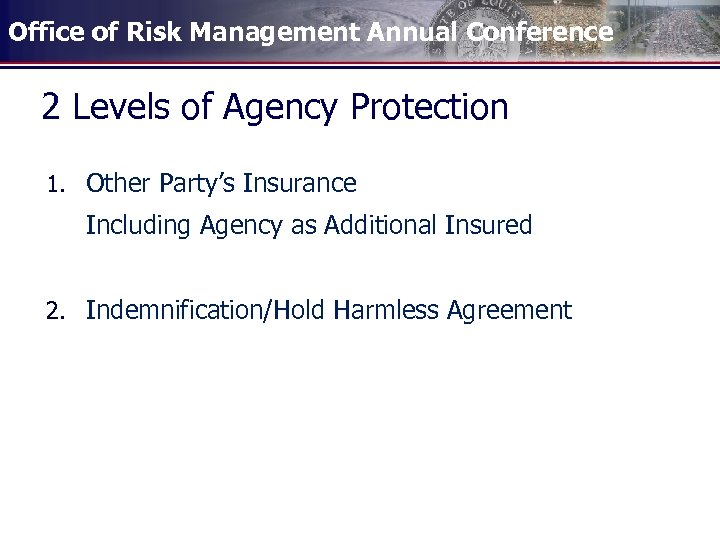 Office of Risk Management Annual Conference

2 Levels of Agency Protection

1. Other Party's Insurance
Including Agency as Additional Insured

2. Indemnification/Hold Harmless Agreement